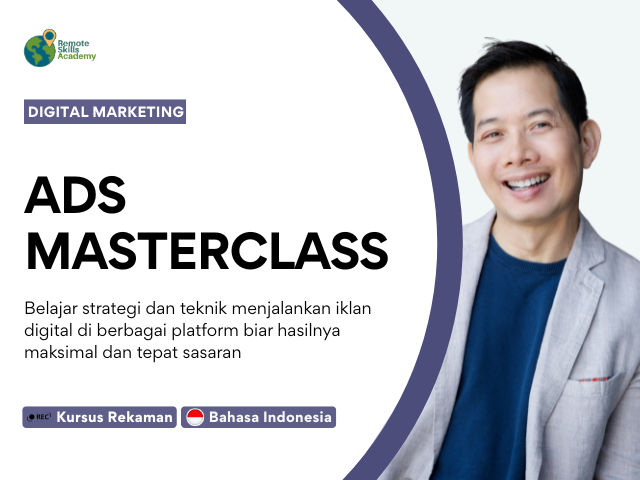 Remote Skills Academy

DIGITAL MARKETING

ADS MASTERCLASS

Belajar strategi dan teknik menjalankan iklan digital di berbagai platform biar hasilnya maksimal dan tepat sasaran

REC Kursus Rekaman

Bahasa Indonesia